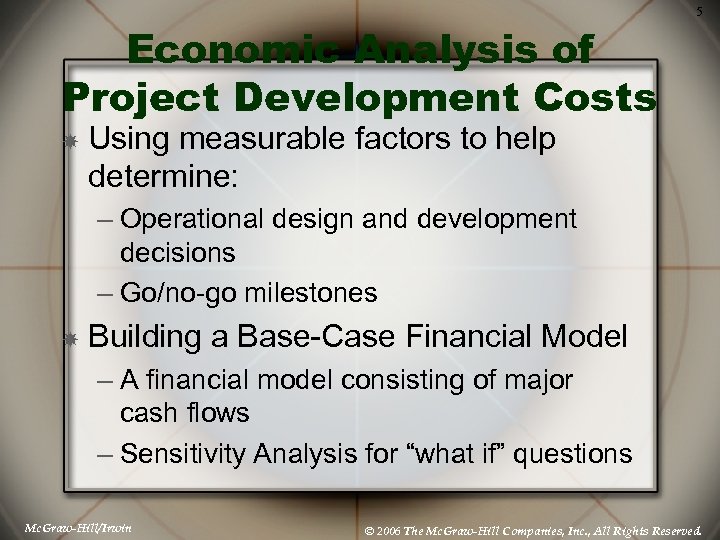 5

Economic Analysis of Project Development Costs

Using measurable factors to help determine:

– Operational design and development decisions

– Go/no-go milestones

Building a Base-Case Financial Model

– A financial model consisting of major cash flows

– Sensitivity Analysis for “what if” questions

McGraw-Hill/Irwin

© 2006 The McGraw-Hill Companies, Inc., All Rights Reserved.